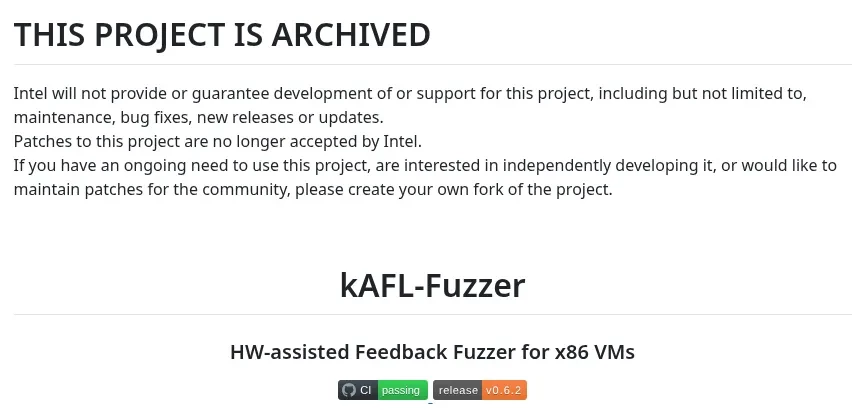 THIS PROJECT IS ARCHIVED

Intel will not provide or guarantee development of or support for this project, including but not limited to, maintenance, bug fixes, new releases or updates.
Patches to this project are no longer accepted by Intel.
If you have an ongoing need to use this project, are interested in independently developing it, or would like to maintain patches for the community, please create your own fork of the project.

kAFL-Fuzzer

HW-assisted Feedback Fuzzer for x86 VMs

CI passing release v0.6.2